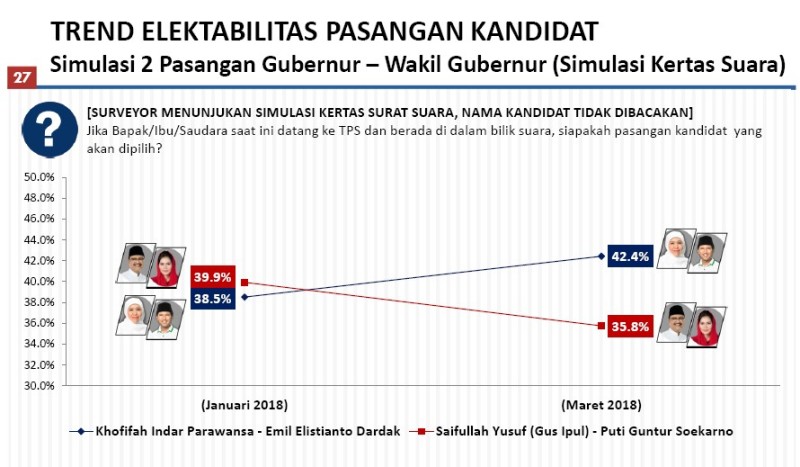 TREND ELEKTABILITAS PASANGAN KANDIDAT
Simulasi 2 Pasangan Gubernur – Wakil Gubernur (Simulasi Kertas Suara)

27

?

[SURVEYOR MENUNJUKAN SIMULASI KERTAS SURAT SUARA, NAMA KANDIDAT TIDAK DIBACAKAN]
Jika Bapak/Ibu/Saudara saat ini datang ke TPS dan berada di dalam bilik suara, siapakah pasangan kandidat yang akan dipilih?

50.0%
48.0%
46.0%
44.0%
42.0%
40.0%
38.0%
36.0%
34.0%
32.0%
30.0%

39.9%
38.5%
42.4%
35.8%

(Januari 2018)
(Maret 2018)

Khofifah Indar Parawansa - Emil Elistianto Dardak
Saifullah Yusuf (Gus Ipul) - Puti Guntur Soekarno